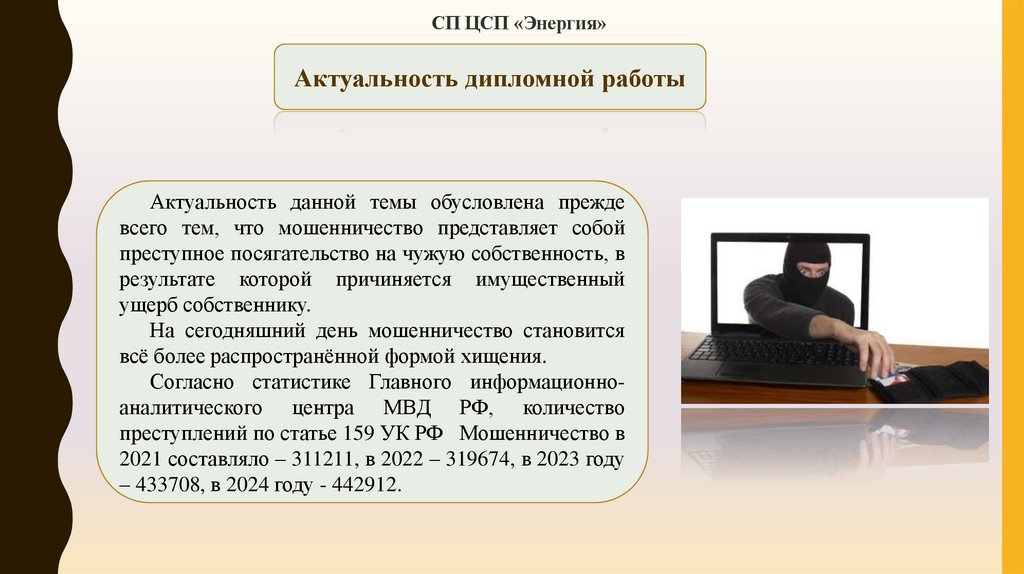 СП ЦСП «Энергия»

Актуальность дипломной работы

Актуальность данной темы обусловлена прежде всего тем, что мошенничество представляет собой преступное посягательство на чужую собственность, в результате которой причиняется имущественный ущерб собственнику.

На сегодняшний день мошенничество становится всё более распространённой формой хищения.

Согласно статистике Главного информационно-аналитического центра МВД РФ, количество преступлений по статье 159 УК РФ Мошенничество в 2021 составляло – 311211, в 2022 – 319674, в 2023 году – 433708, в 2024 году - 442912.